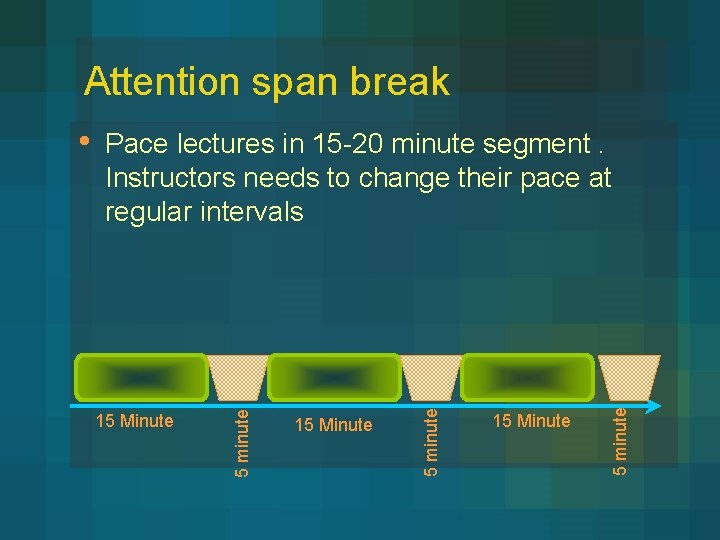 Attention span break

• Pace lectures in 15-20 minute segment . Instructors needs to change their pace at regular intervals

15 Minute

5 minute

15 Minute

5 minute

15 Minute

5 minute